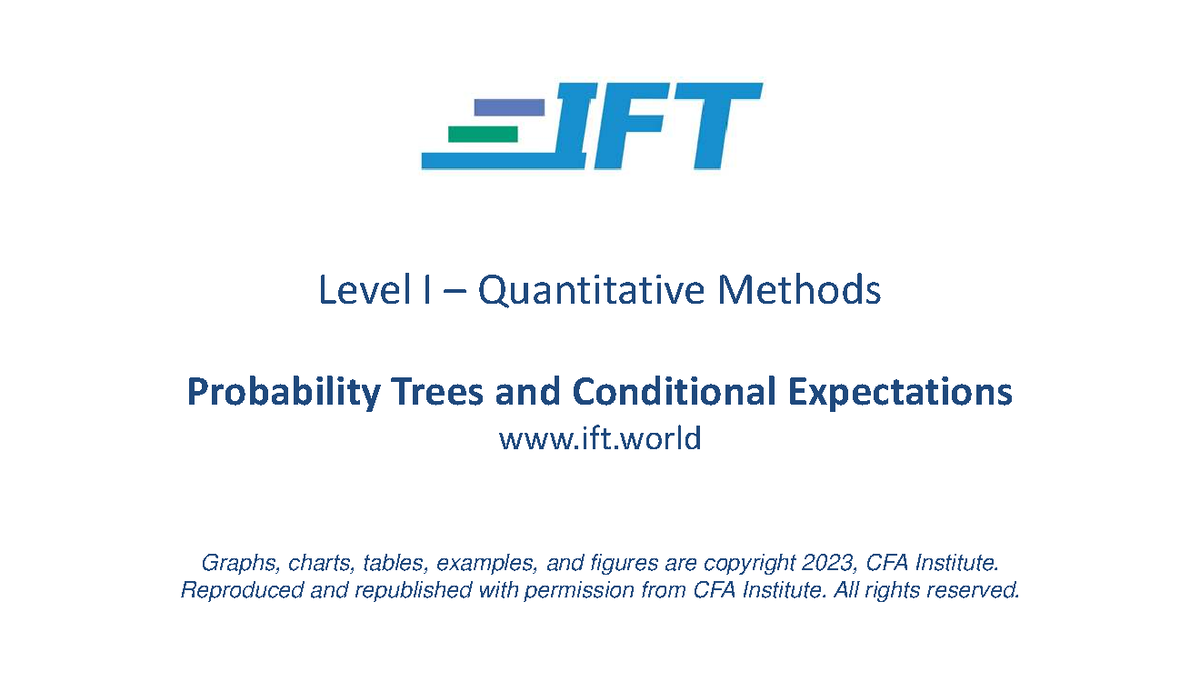 IFT

Level I – Quantitative Methods

Probability Trees and Conditional Expectations
www.ift.world

Graphs, charts, tables, examples, and figures are copyright 2023, CFA Institute. Reproduced and republished with permission from CFA Institute. All rights reserved.